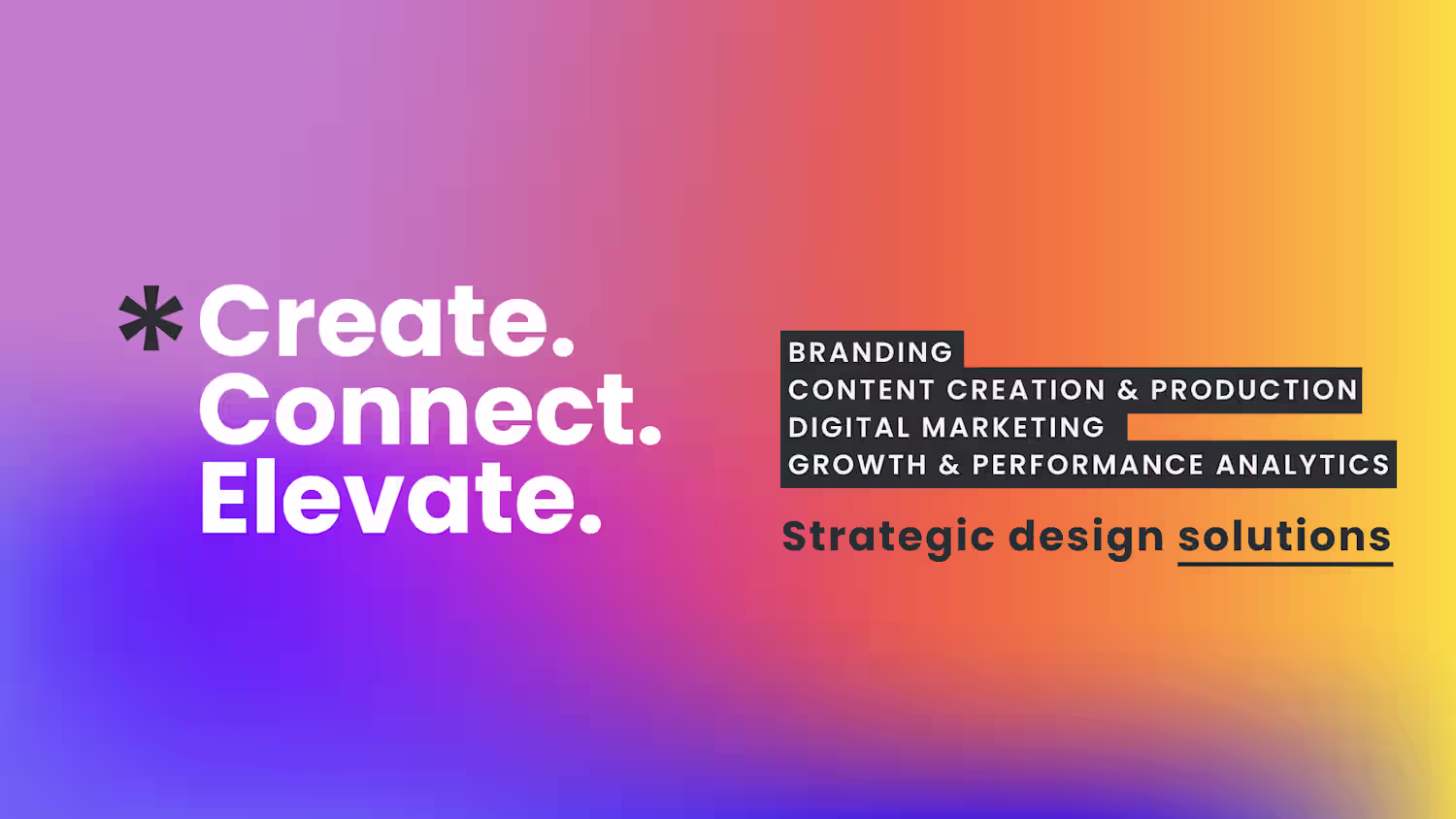 *Create.
Connect.
Elevate.

BRANDING
CONTENT CREATION & PRODUCTION
DIGITAL MARKETING
GROWTH & PERFORMANCE ANALYTICS

Strategic design solutions